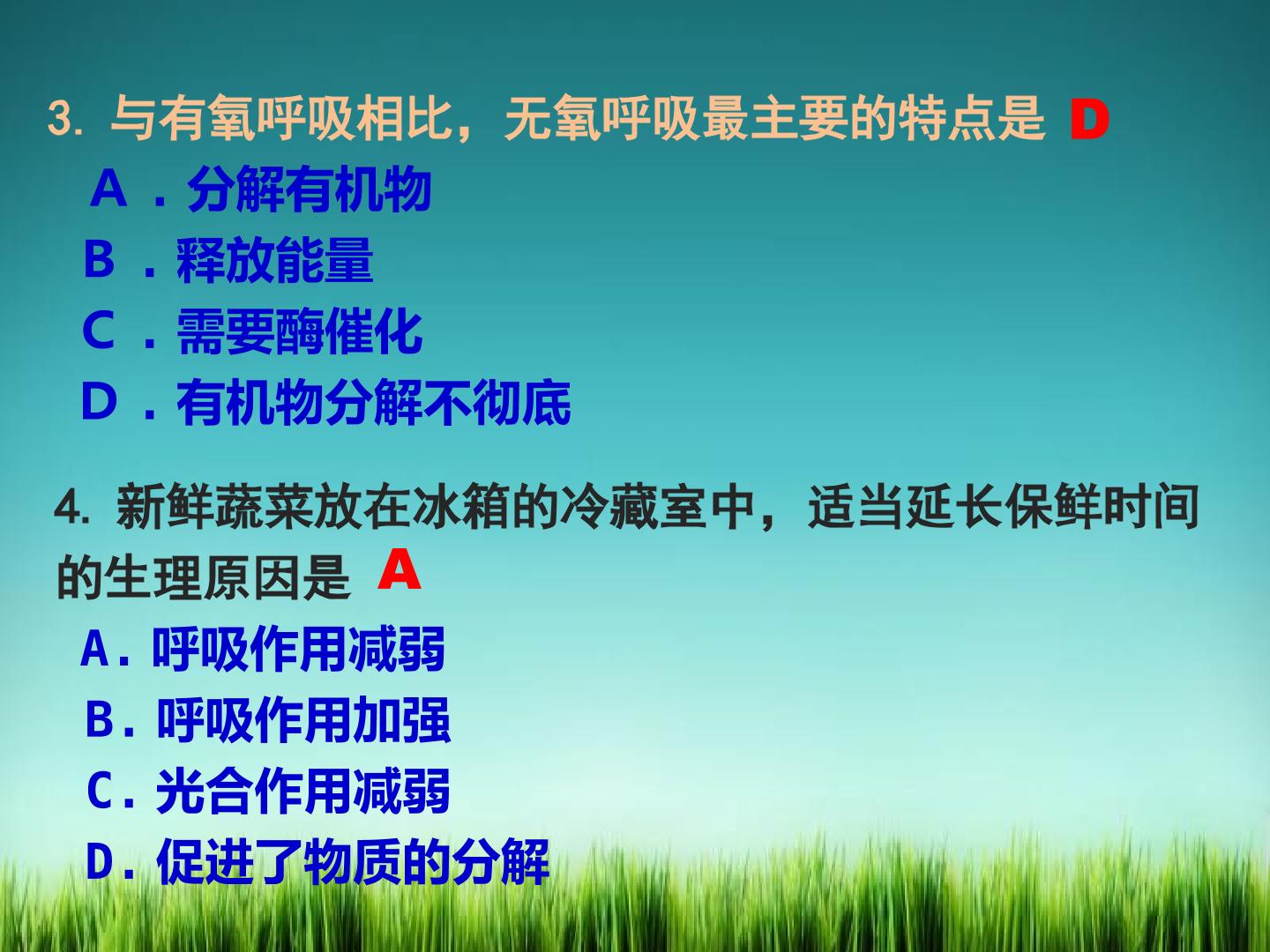 3. 与有氧呼吸相比，无氧呼吸最主要的特点是 D
A．分解有机物
B．释放能量
C．需要酶催化
D．有机物分解不彻底

4. 新鲜蔬菜放在冰箱的冷藏室中，适当延长保鲜时间的生理原因是 A
A. 呼吸作用减弱
B. 呼吸作用加强
C. 光合作用减弱
D. 促进了物质的分解